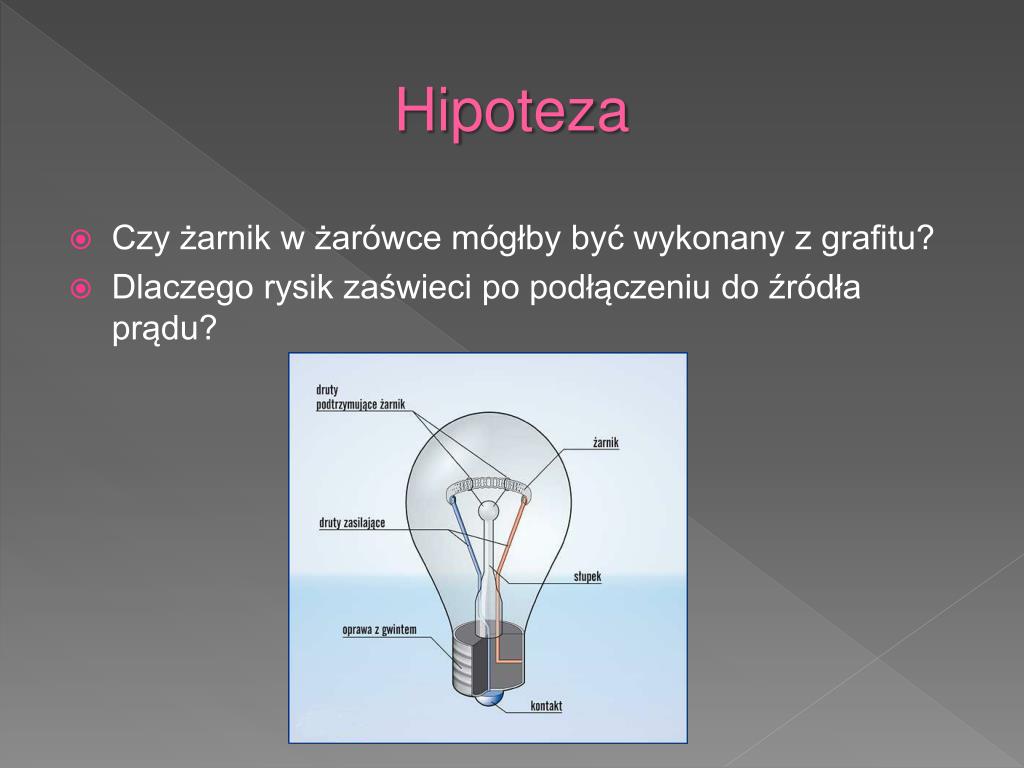 Hipoteza

Czy żarnik w żarówce mógłby być wykonany z grafitu?

Dlaczego rysik zaświeci po podłączeniu do źródła prądu?

druty podtrzymujące żarnik

żarnik

druty zasilające

słupek

oprawa z gwintem

kontakt